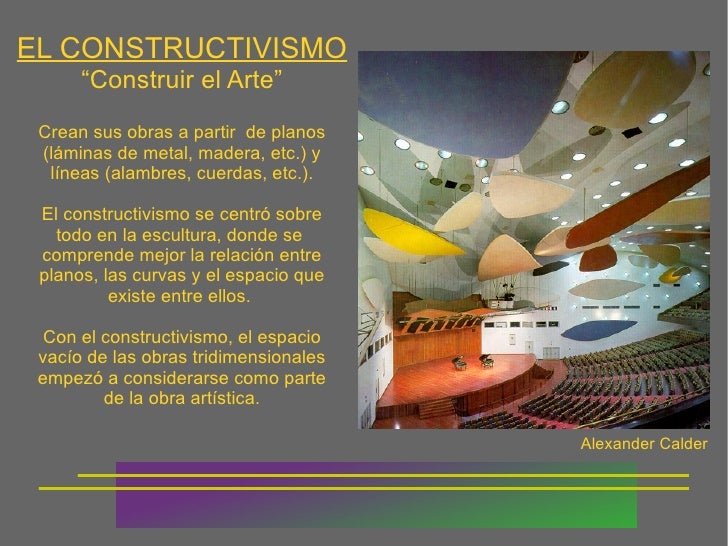 EL CONSTRUCTIVISMO
“Construir el Arte”

Crean sus obras a partir de planos (láminas de metal, madera, etc.) y líneas (alambres, cuerdas, etc.).

El constructivismo se centró sobre todo en la escultura, donde se comprende mejor la relación entre planos, las curvas y el espacio que existe entre ellos.

Con el constructivismo, el espacio vacío de las obras tridimensionales empezó a considerarse como parte de la obra artística.

Alexander Calder